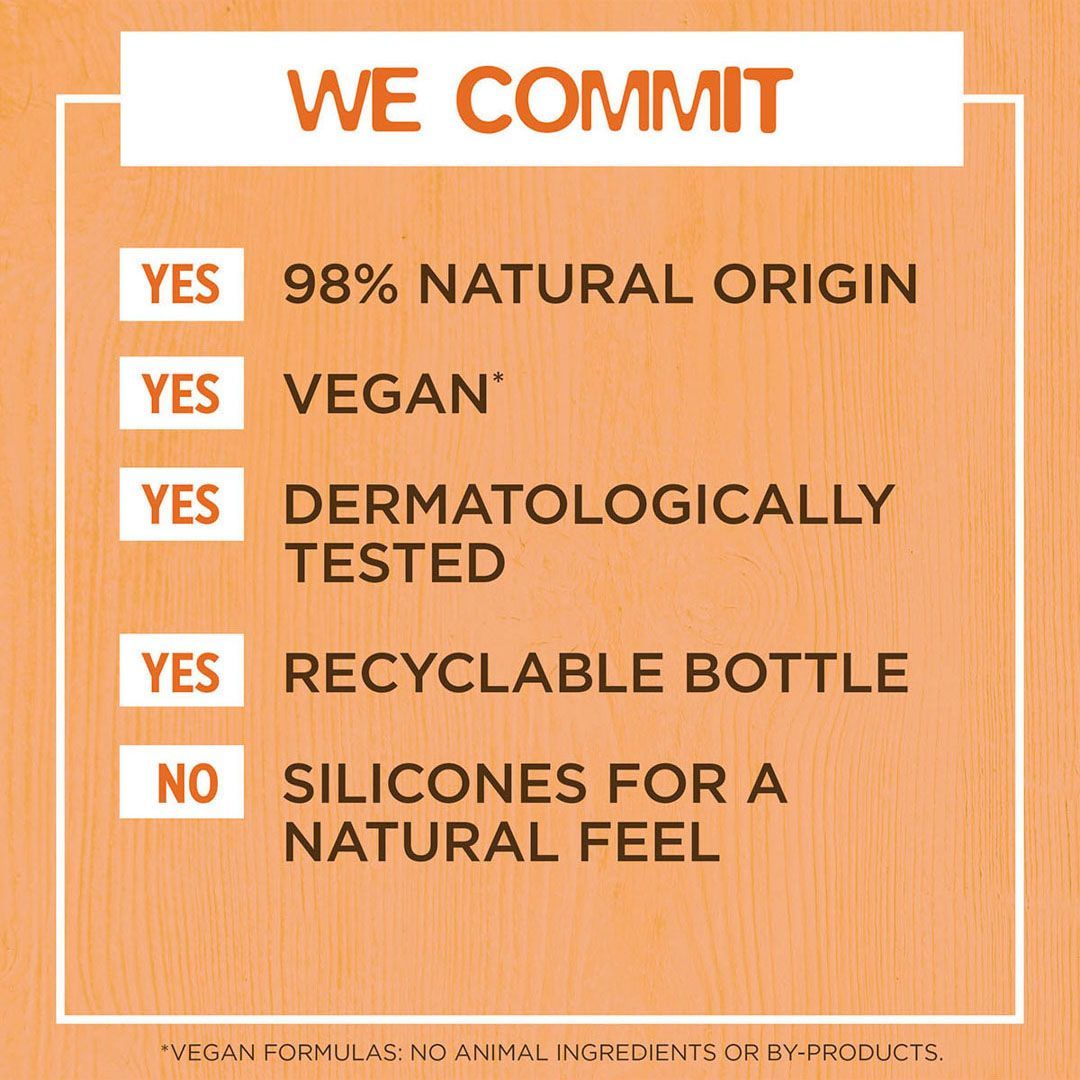 WE COMMIT

YES 98% NATURAL ORIGIN

YES VEGAN*

YES DERMATOLOGICALLY TESTED

YES RECYCLABLE BOTTLE

NO SILICONES FOR A NATURAL FEEL

*VEGAN FORMULAS: NO ANIMAL INGREDIENTS OR BY-PRODUCTS.